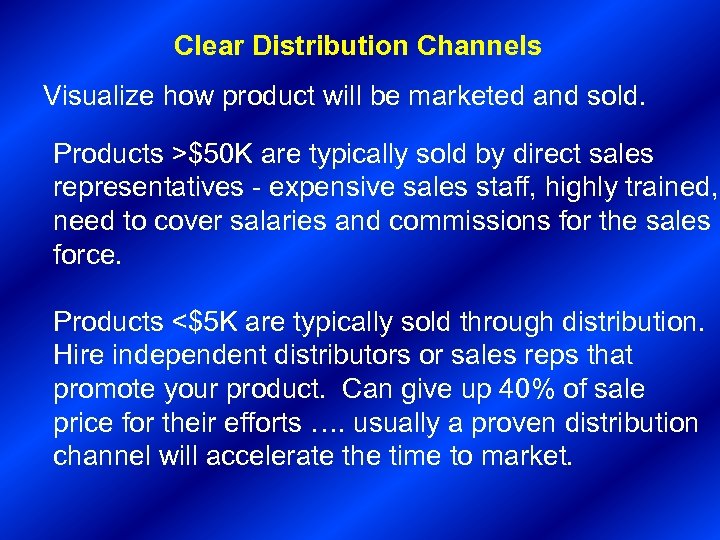 Clear Distribution Channels

Visualize how product will be marketed and sold.

Products >$50K are typically sold by direct sales representatives - expensive sales staff, highly trained, need to cover salaries and commissions for the sales force.

Products <$5K are typically sold through distribution. Hire independent distributors or sales reps that promote your product. Can give up 40% of sale price for their efforts …. usually a proven distribution channel will accelerate the time to market.